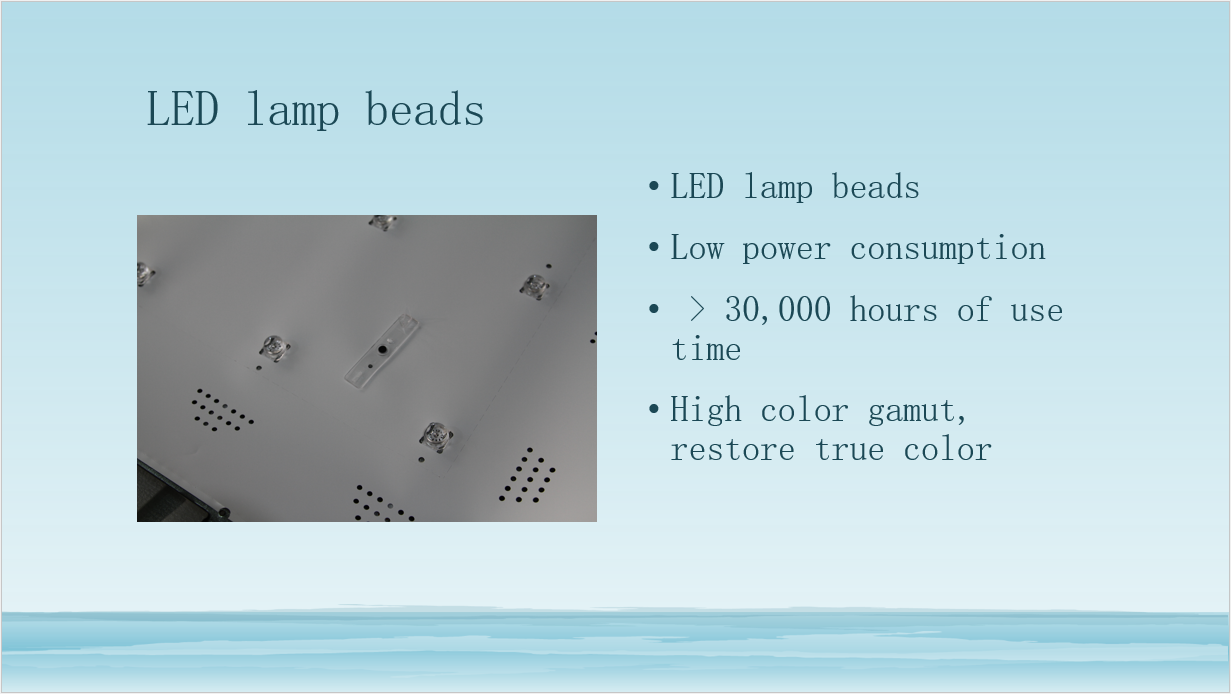 LED lamp beads

• LED lamp beads
• Low power consumption
• ＞ 30,000 hours of use time
• High color gamut, restore true color